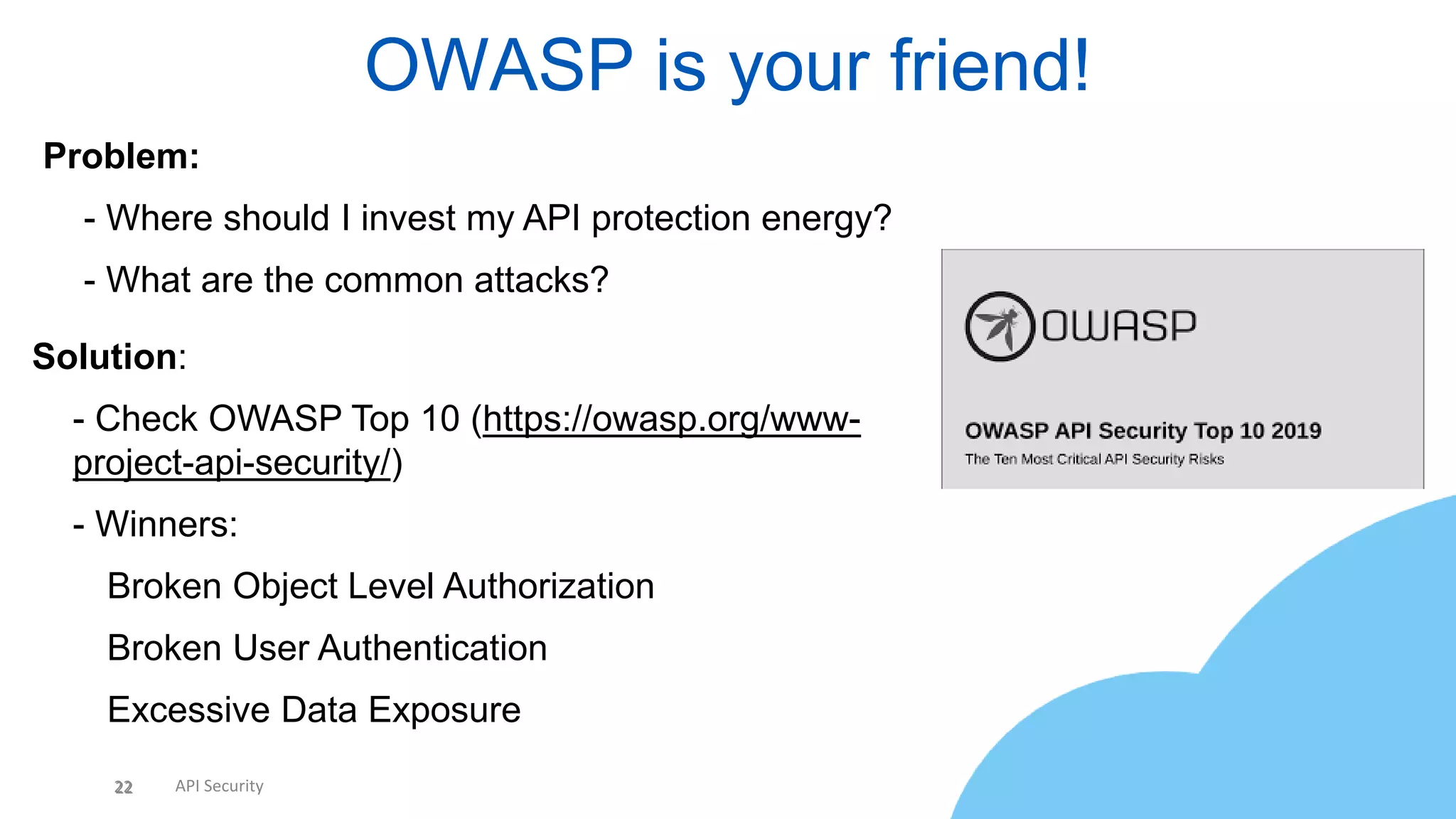 OWASP is your friend!

Problem:

- Where should I invest my API protection energy?

- What are the common attacks?

Solution:

- Check OWASP Top 10 (https://owasp.org/www-project-api-security/)

- Winners:

Broken Object Level Authorization

Broken User Authentication

Excessive Data Exposure

OWASP

OWASP API Security Top 10 2019

The Ten Most Critical API Security Risks

22 API Security